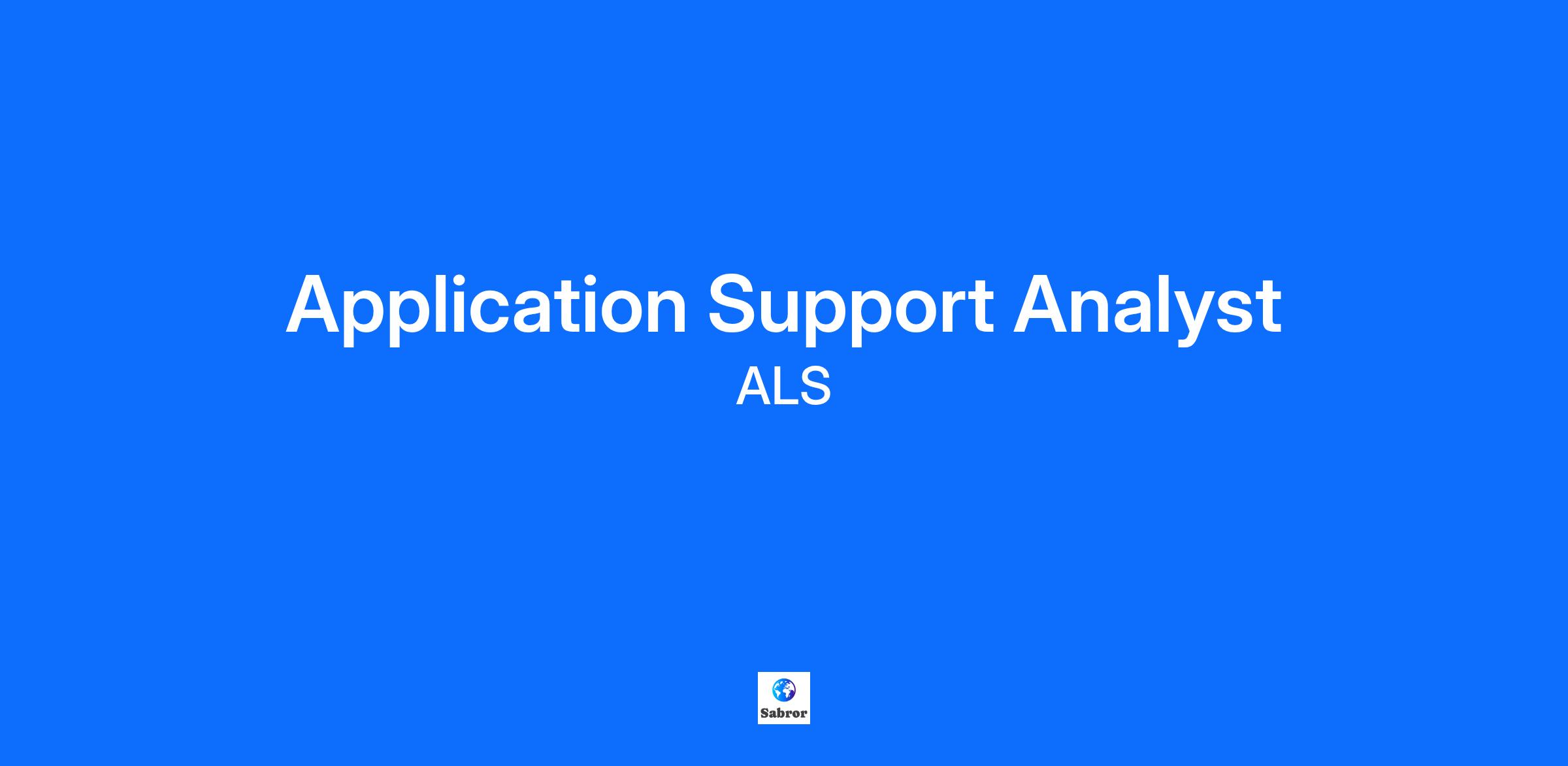 Application Support Analyst
ALS

Sabror